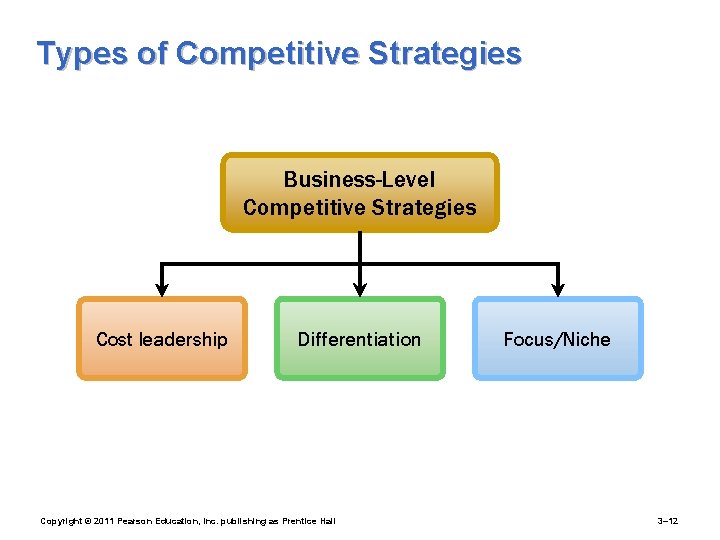 Types of Competitive Strategies

Business-Level Competitive Strategies

Cost leadership

Differentiation

Focus/Niche

Copyright © 2011 Pearson Education, Inc. publishing as Prentice Hall

3–12